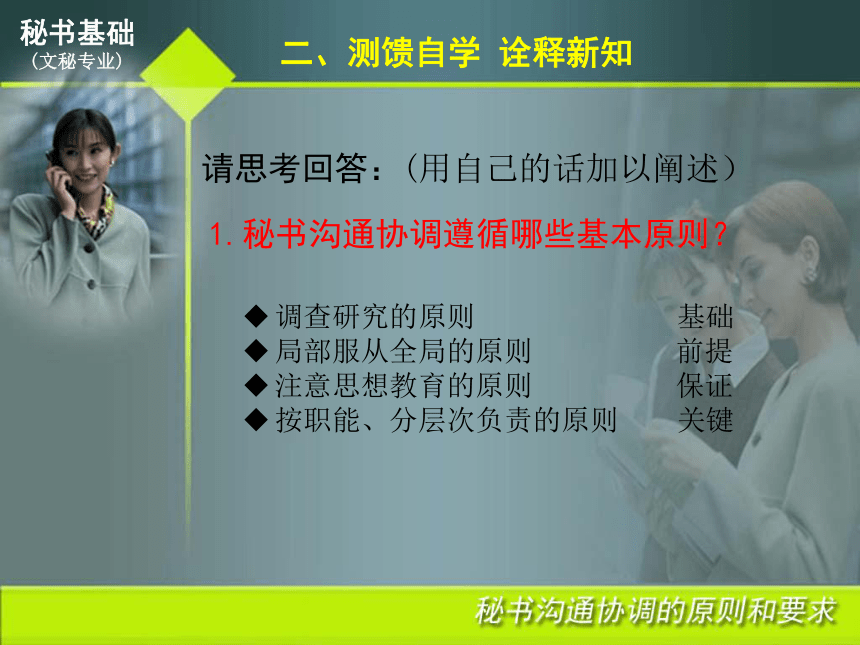 秘书基础
（文秘专业）

二、测馈自学 诠释新知

请思考回答：（用自己的话加以阐述）

1. 秘书沟通协调遵循哪些基本原则？

◆ 调查研究的原则 基础
◆ 局部服从全局的原则 前提
◆ 注意思想教育的原则 保证
◆ 按职能、分层次负责的原则 关键

秘书沟通协调的原则和要求